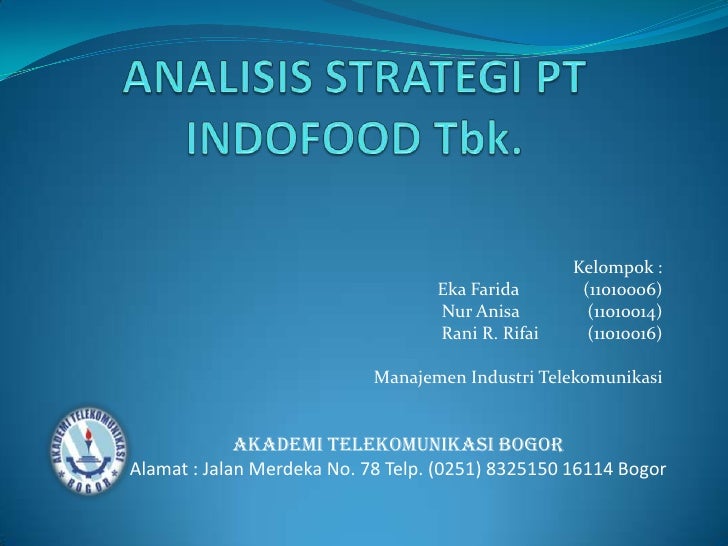 ANALISIS STRATEGI PT INDOFOOD Tbk.

Kelompok :
Eka Farida (11010006)
Nur Anisa (11010014)
Rani R. Rifai (11010016)

Manajemen Industri Telekomunikasi

AKADEMI TELEKOMUNIKASI BOGOR
BOGOR
AKADEMI TELEKOMUNIKASI BOGOR
Alamat : Jalan Merdeka No. 78 Telp. (0251) 8325150 16114 Bogor